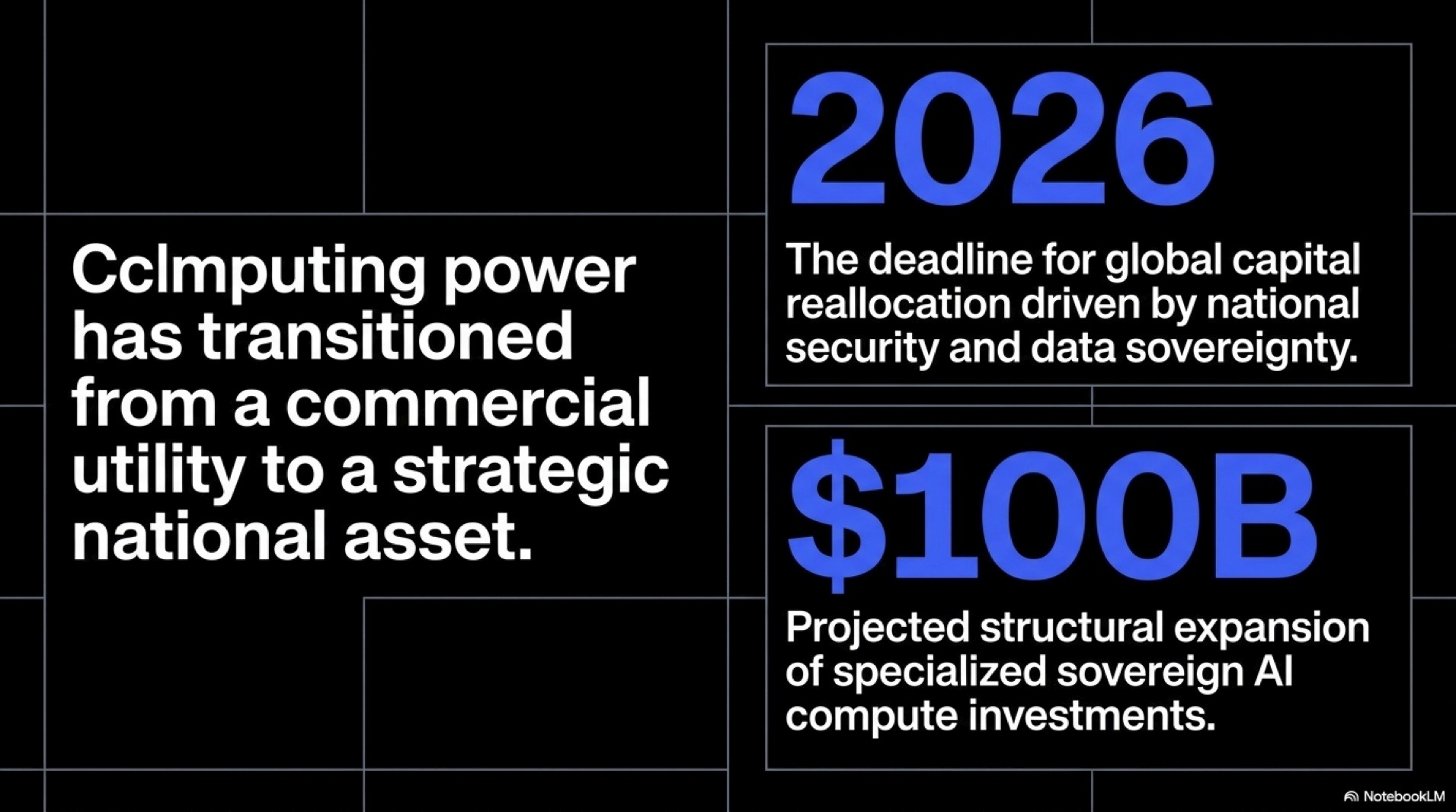 Cclmputing power has transitioned from a commercial utility to a strategic national asset.

2026

The deadline for global capital reallocation driven by national security and data sovereignty.

$100B

Projected structural expansion of specialized sovereign AI compute investments.

NotebookLM